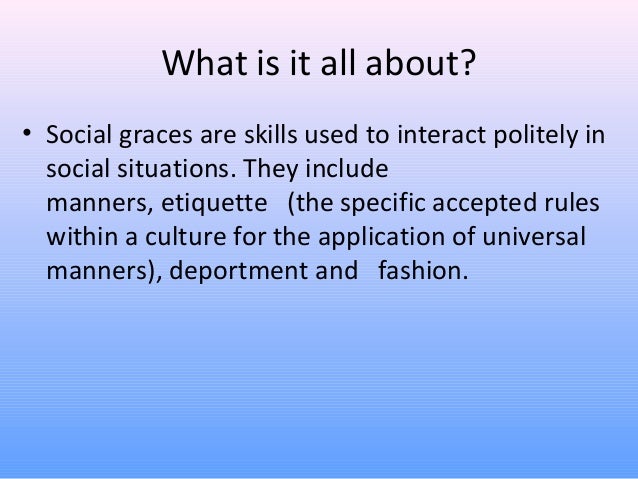 What is it all about?

• Social graces are skills used to interact politely in social situations. They include manners, etiquette (the specific accepted rules within a culture for the application of universal manners), deportment and fashion.